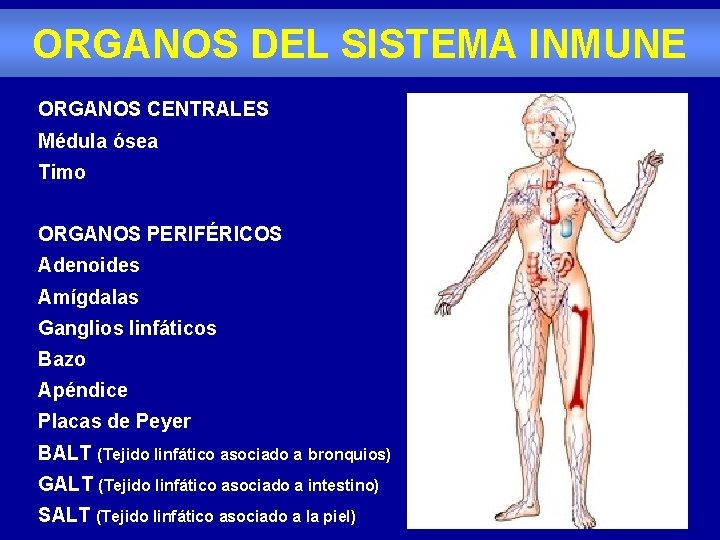 ORGANOS DEL SISTEMA INMUNE

ORGANOS CENTRALES
Médula ósea
Timo

ORGANOS PERIFÉRICOS
Adenoides
Amígdalas
Ganglios linfáticos
Bazo
Apéndice
Placas de Peyer
BALT (Tejido linfático asociado a bronquios)
GALT (Tejido linfático asociado a intestino)
SALT (Tejido linfático asociado a la piel)